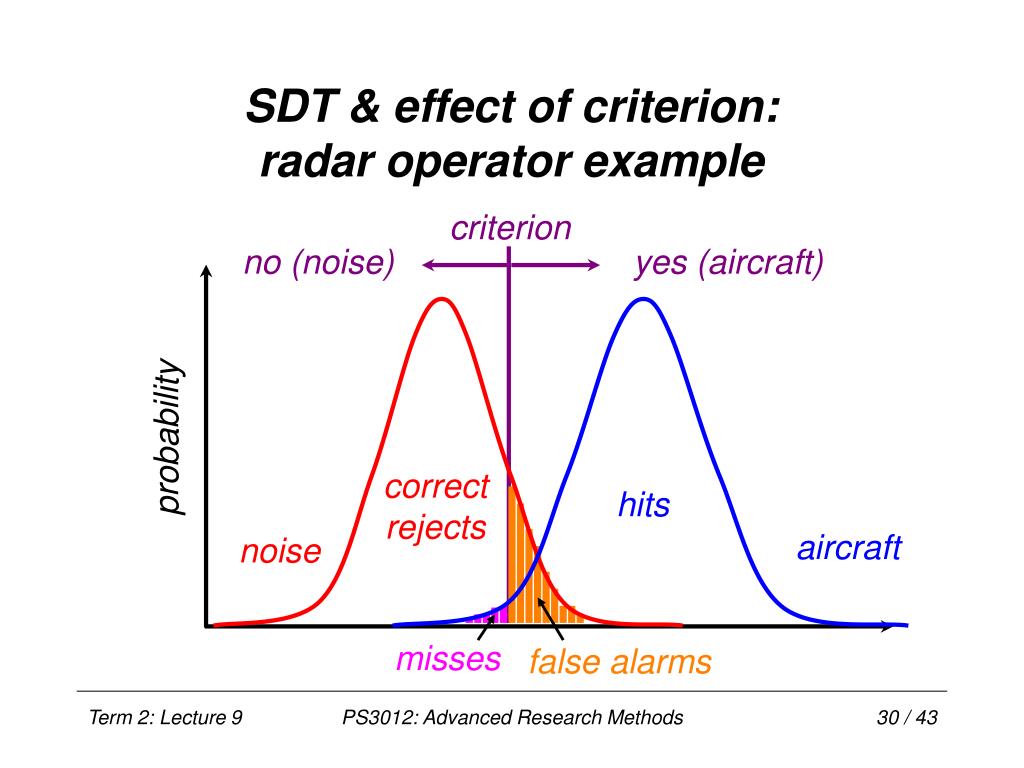 SDT & effect of criterion: radar operator example

criterion

no (noise)

yes (aircraft)

probability

correct rejects

hits

noise

aircraft

misses

false alarms

Term 2: Lecture 9

PS3012: Advanced Research Methods

30 / 43